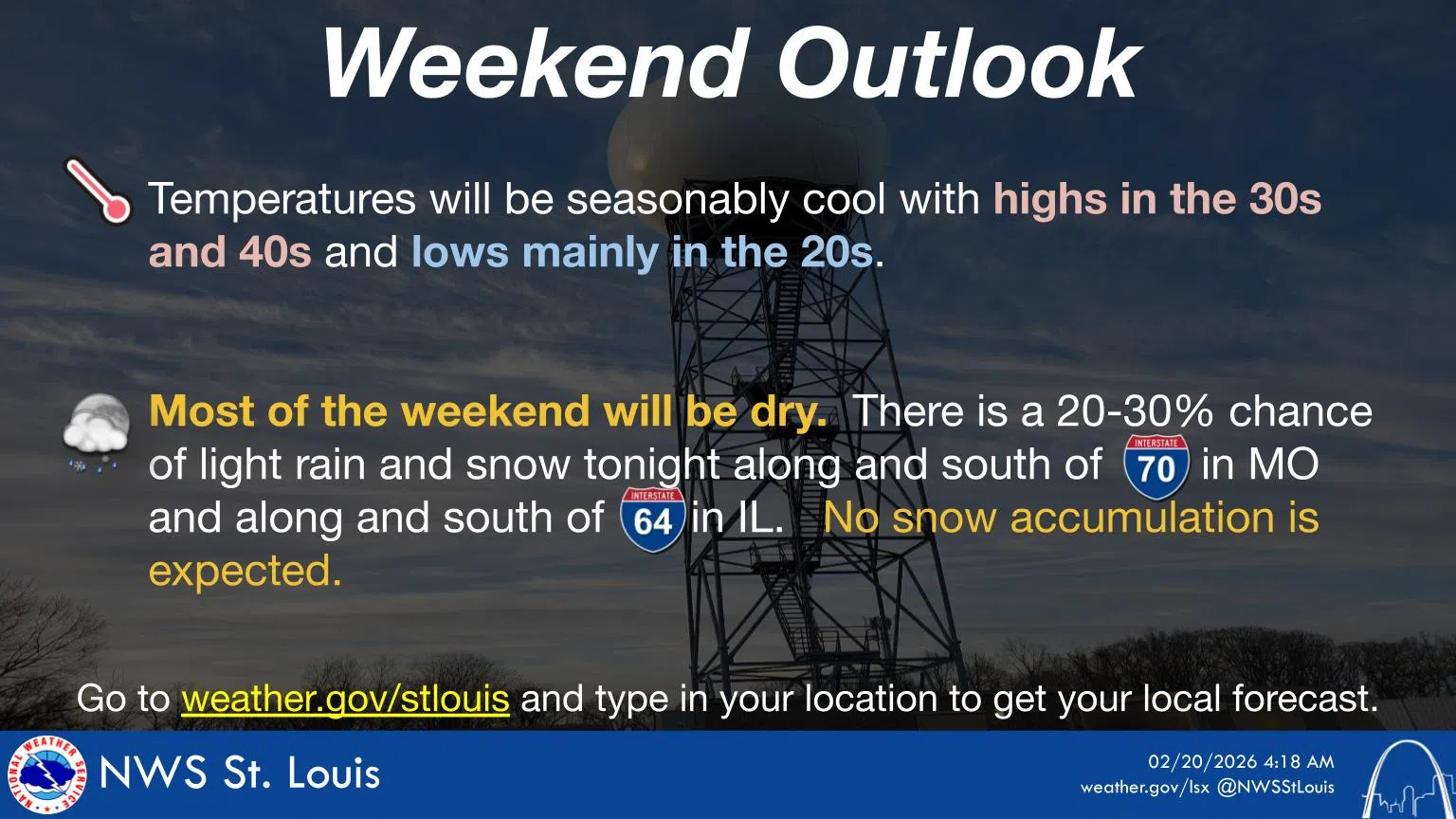 Weekend Outlook

Temperatures will be seasonably cool with highs in the 30s and 40s and lows mainly in the 20s.

Most of the weekend will be dry. There is a 20-30% chance of light rain and snow tonight along and south of INTERSTATE 70 in MO and along and south of INTERSTATE 64 in IL. No snow accumulation is expected.

Go to weather.gov/stlouis and type in your location to get your local forecast.

NATIONAL WEATHER SERVICE
NWS St. Louis

02/20/2026 4:18 AM
weather.gov/lsx @NWSStLouis